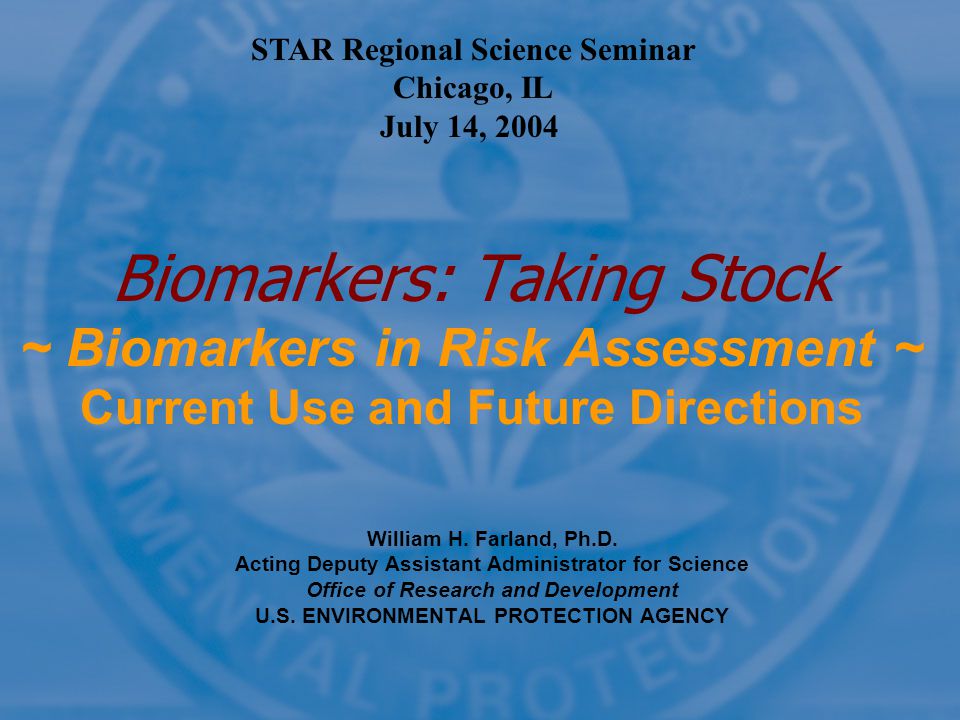 STAR Regional Science Seminar
Chicago, IL
July 14, 2004

Biomarkers: Taking Stock
~ Biomarkers in Risk Assessment ~
Current Use and Future Directions

William H. Farland, Ph.D.
Acting Deputy Assistant Administrator for Science
Office of Research and Development
U.S. ENVIRONMENTAL PROTECTION AGENCY